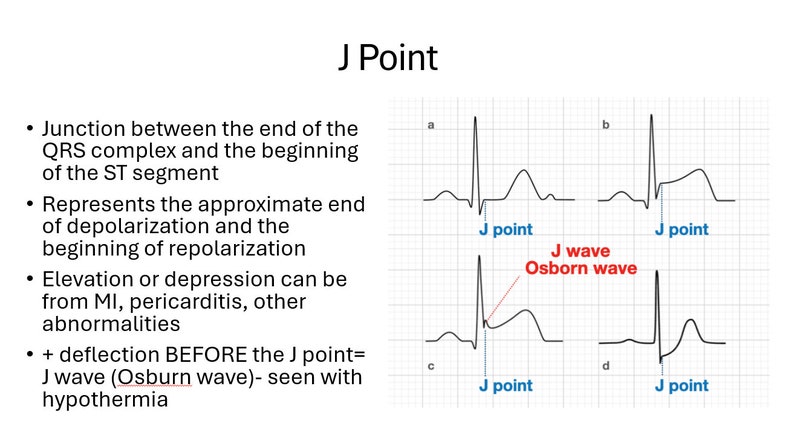 J Point

• Junction between the end of the QRS complex and the beginning of the ST segment
• Represents the approximate end of depolarization and the beginning of repolarization
• Elevation or depression can be from MI, pericarditis, other abnormalities
• + deflection BEFORE the J point= J wave (Osburn wave)- seen with hypothermia

a
J point
b
J point
J wave
Osborn wave
c
J point
d
J point